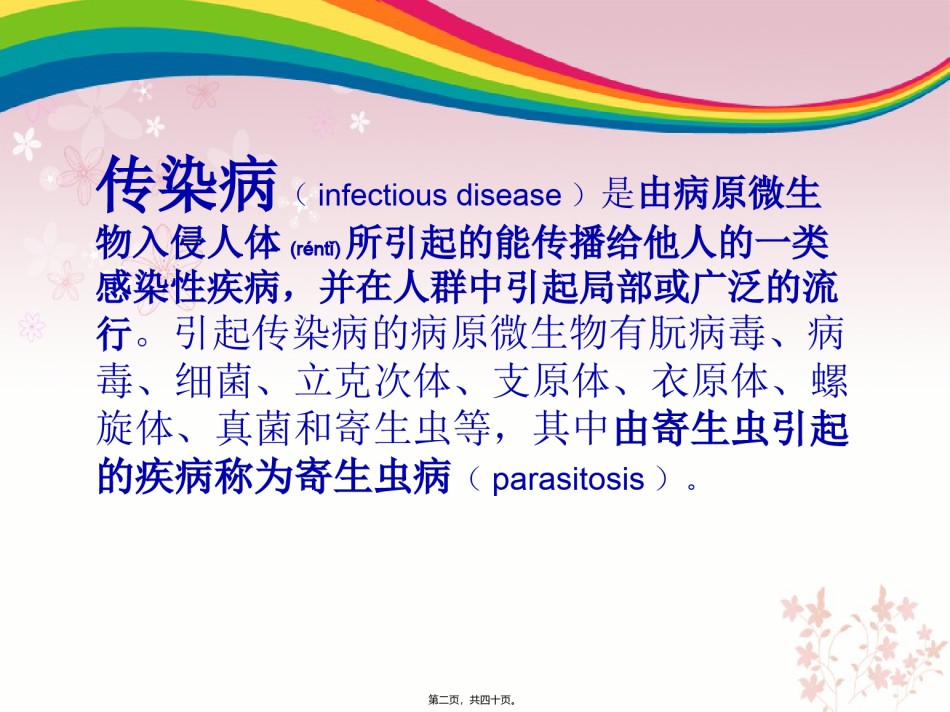 传染病（ infectious disease ）是由病原微生物入侵人体 (réntǐ) 所引起的能传播给他人的一类感染性疾病，并在人群中引起局部或广泛的流行。引起传染病的病原微生物有朊病毒、病毒、细菌、立克次体、支原体、衣原体、螺旋体、真菌和寄生虫等，其中由寄生虫引起的疾病称为寄生虫病（ parasitosis ）。

第二页，共四十页。